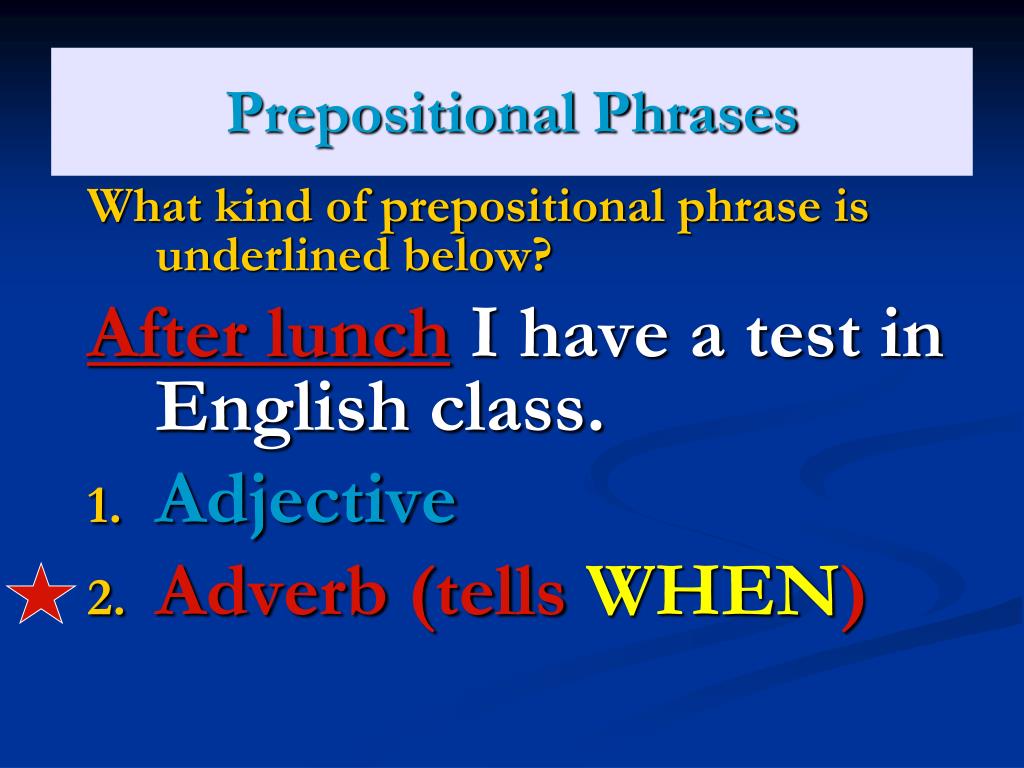 Prepositional Phrases

What kind of prepositional phrase is underlined below?

After lunch I have a test in English class.

1. Adjective
2. Adverb (tells WHEN)